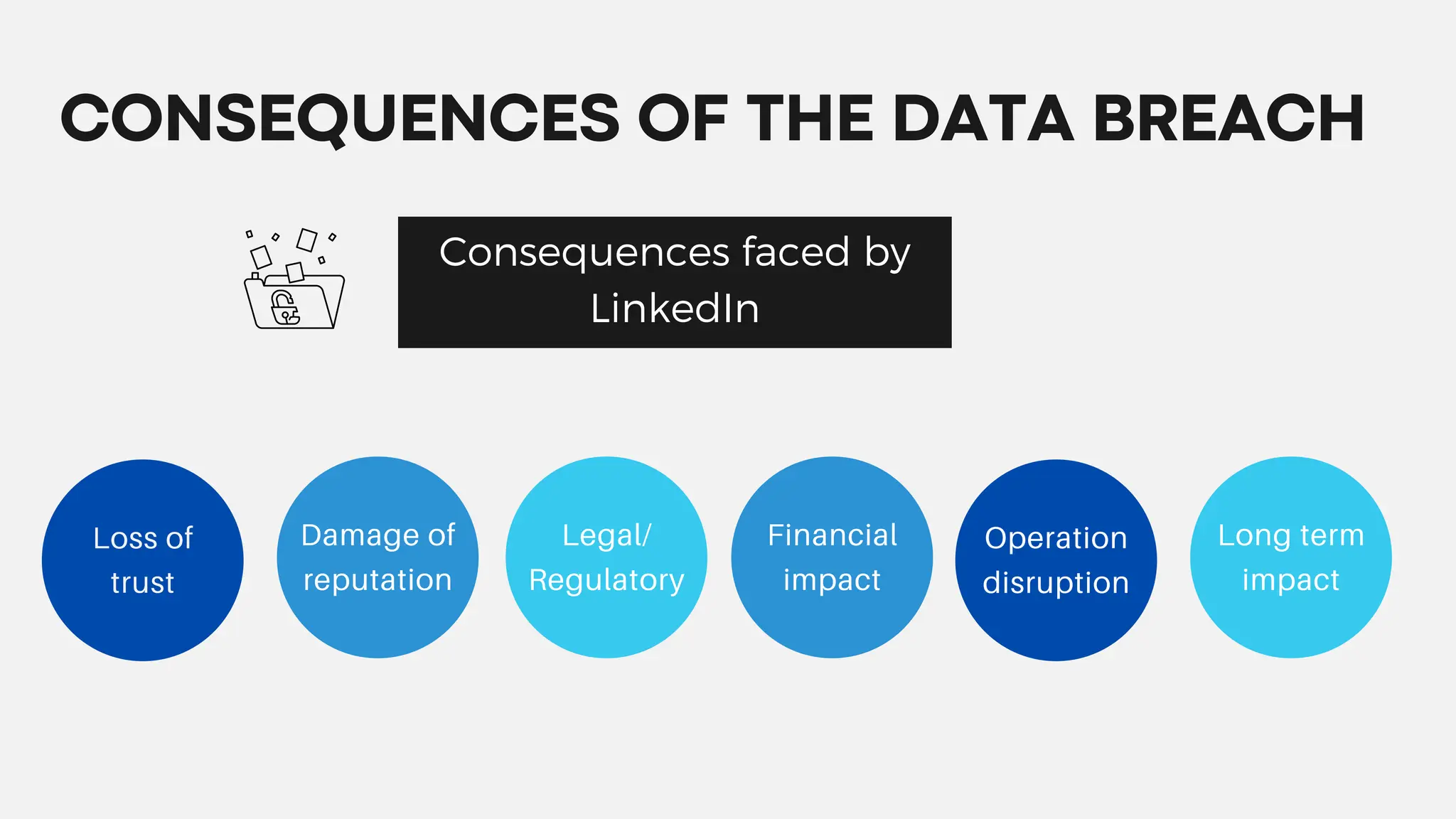 CONSEQUENCES OF THE DATA BREACH

Consequences faced by LinkedIn

Loss of trust

Damage of reputation

Legal/ Regulatory

Financial impact

Operation disruption

Long term impact